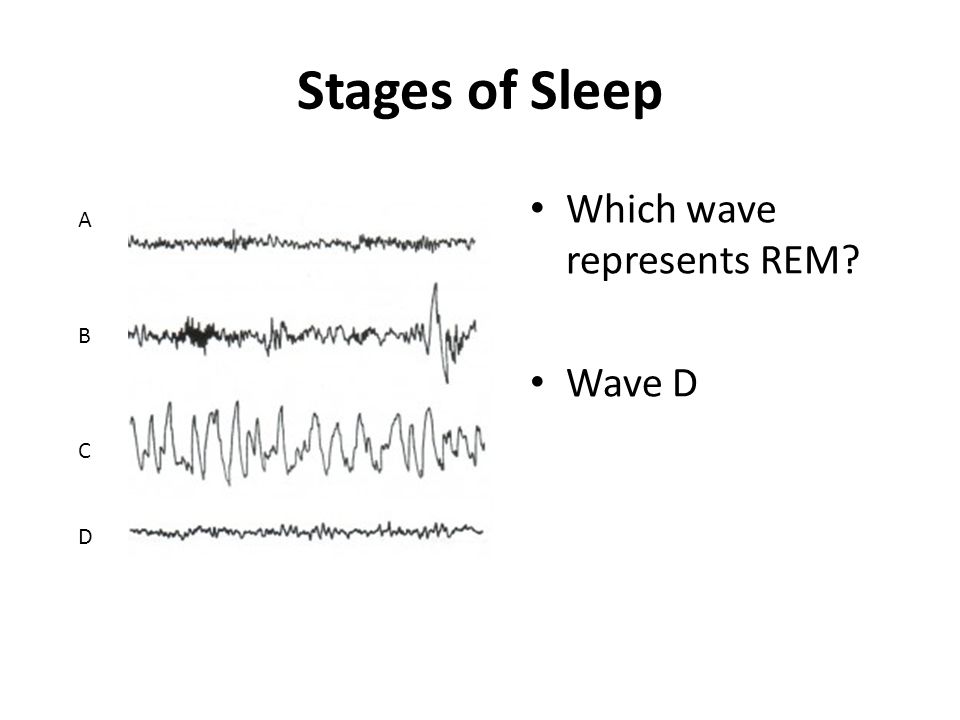 Stages of Sleep

A

B

C

D

• Which wave represents REM?

• Wave D